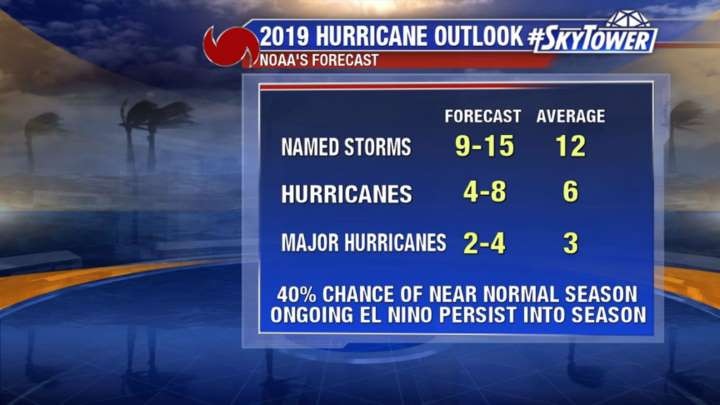 2019 HURRICANE OUTLOOK #SKYTOWER
NOAA'S FORECAST

| | FORECAST | AVERAGE |
|---|---|---|
| NAMED STORMS | 9-15 | 12 |
| HURRICANES | 4-8 | 6 |
| MAJOR HURRICANES | 2-4 | 3 |

40% CHANCE OF NEAR NORMAL SEASON
ONGOING EL NINO PERSIST INTO SEASON